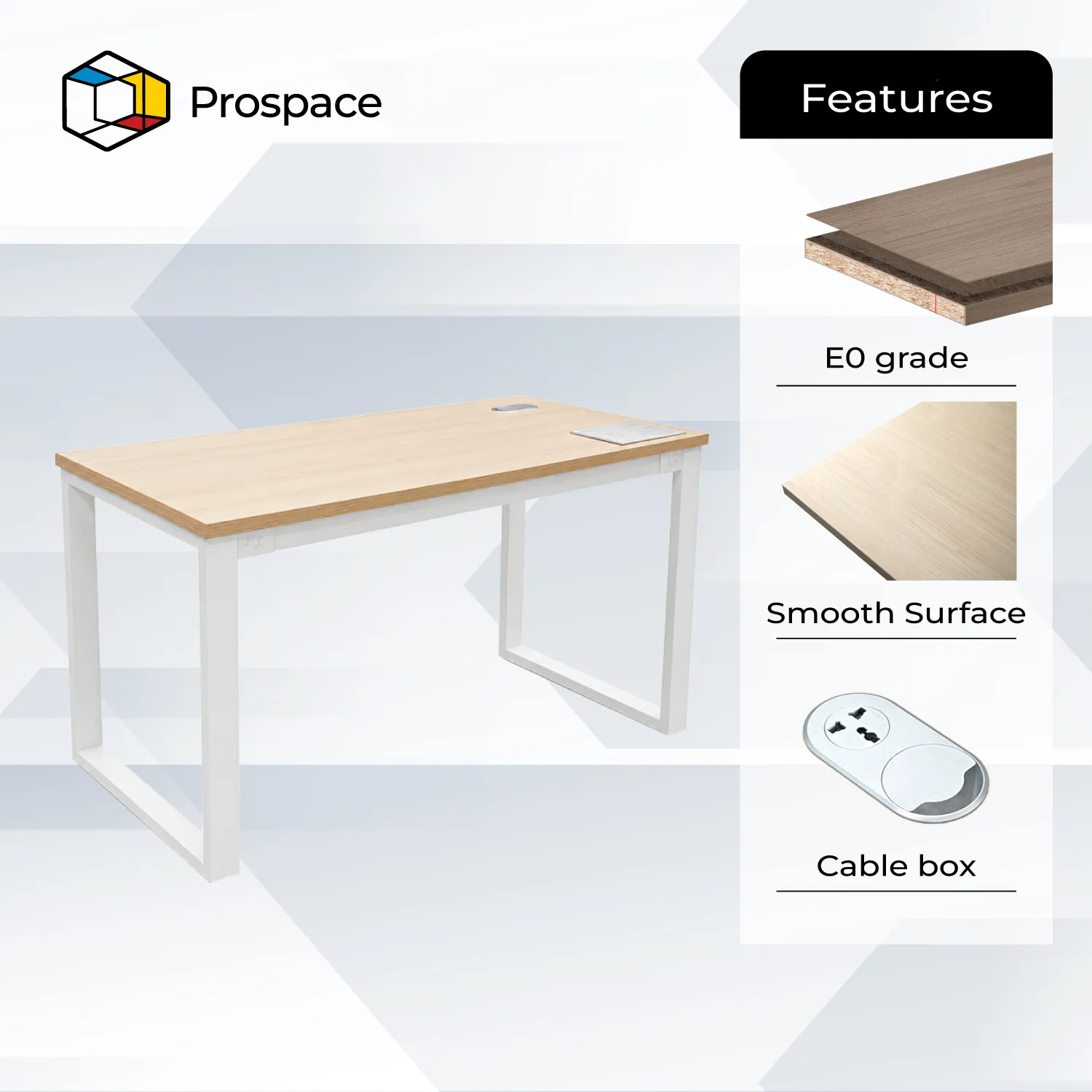 Prospace

Features

E0 grade

Smooth Surface

Cable box